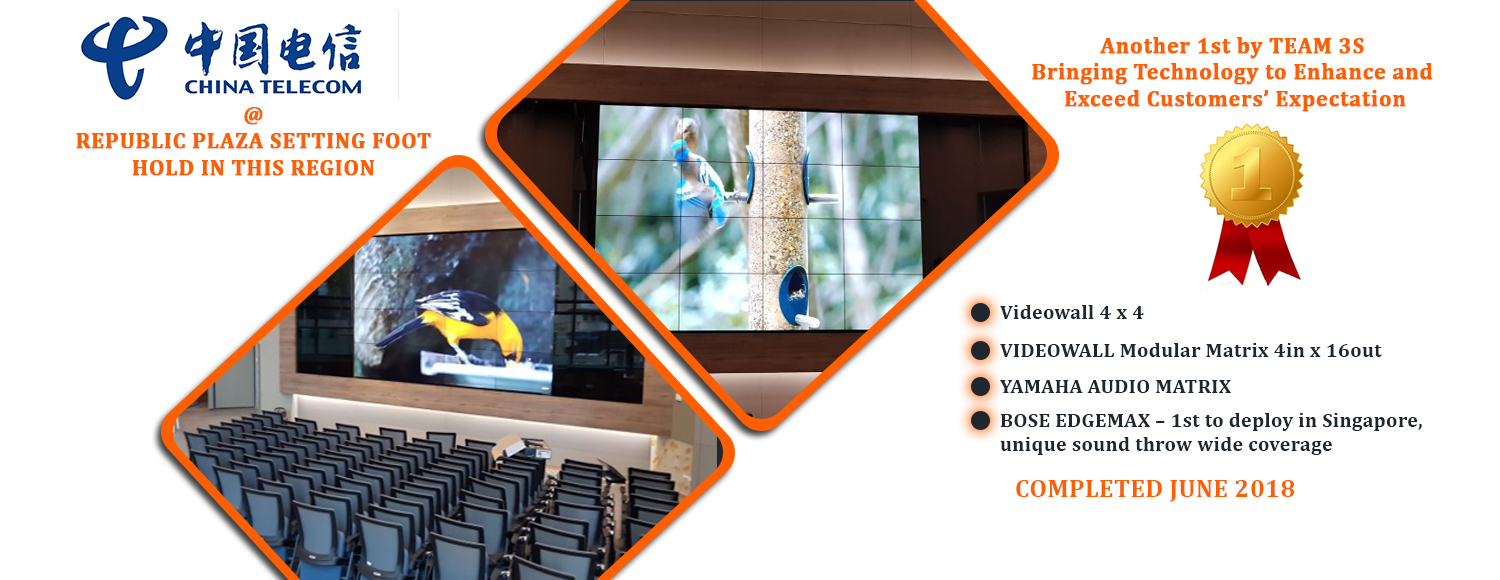 中国电信
CHINA TELECOM
@
REPUBLIC PLAZA SETTING FOOT HOLD IN THIS REGION

Another 1st by TEAM 3S
Bringing Technology to Enhance and Exceed Customers' Expectation

1

Videowall 4 x 4

VIDEOWALL Modular Matrix 4in x 16out

YAMAHA AUDIO MATRIX

BOSE EDGEMAX – 1st to deploy in Singapore, unique sound throw wide coverage

COMPLETED JUNE 2018